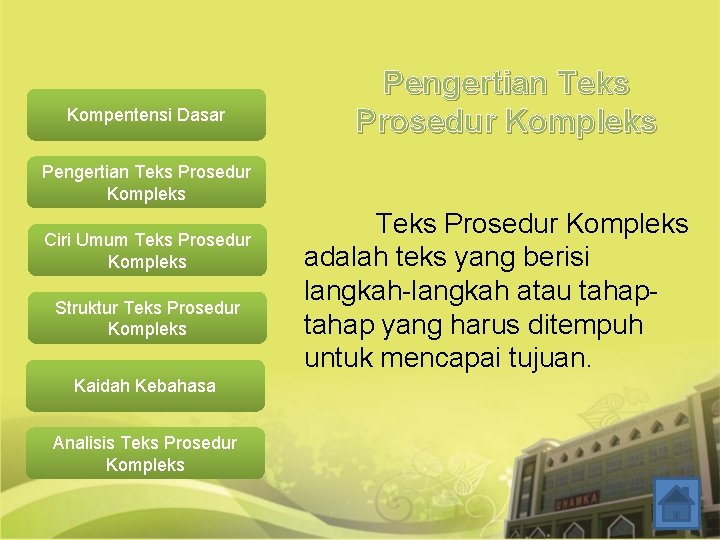 Kompentensi Dasar

Pengertian Teks Prosedur Kompleks

Ciri Umum Teks Prosedur Kompleks

Struktur Teks Prosedur Kompleks

Kaidah Kebahasa

Analisis Teks Prosedur Kompleks

Pengertian Teks Prosedur Kompleks

Teks Prosedur Kompleks adalah teks yang berisi langkah-langkah atau tahap-tahap yang harus ditempuh untuk mencapai tujuan.

UHAMKA